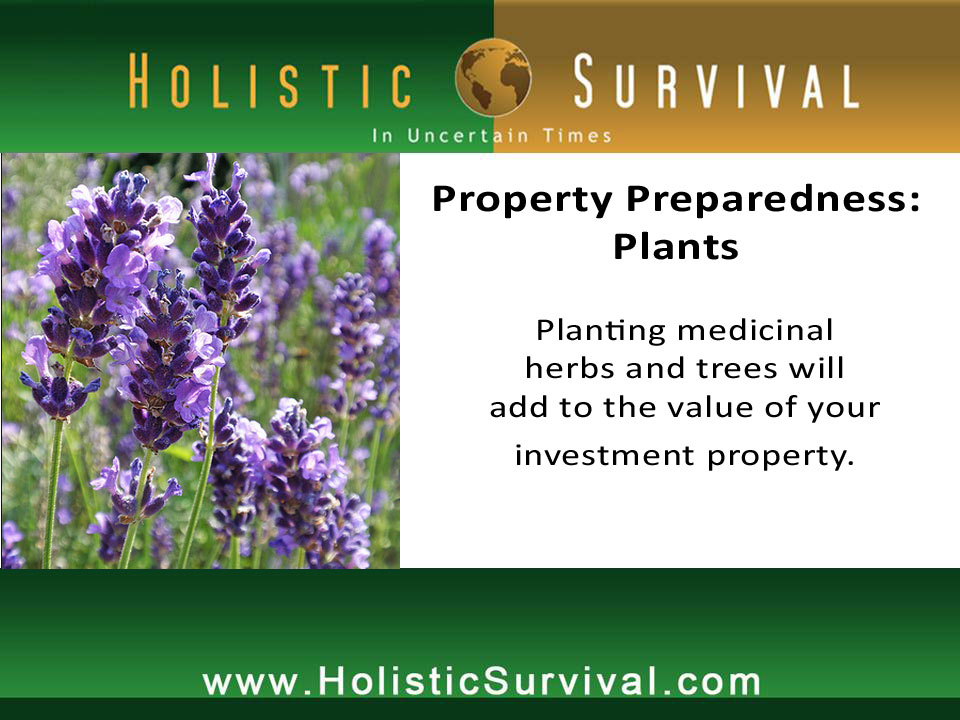 HOLISTIC SURVIVAL

In Uncertain Times

Property Preparedness: Plants

Planting medicinal herbs and trees will add to the value of your investment property.

www.HolisticSurvival.com